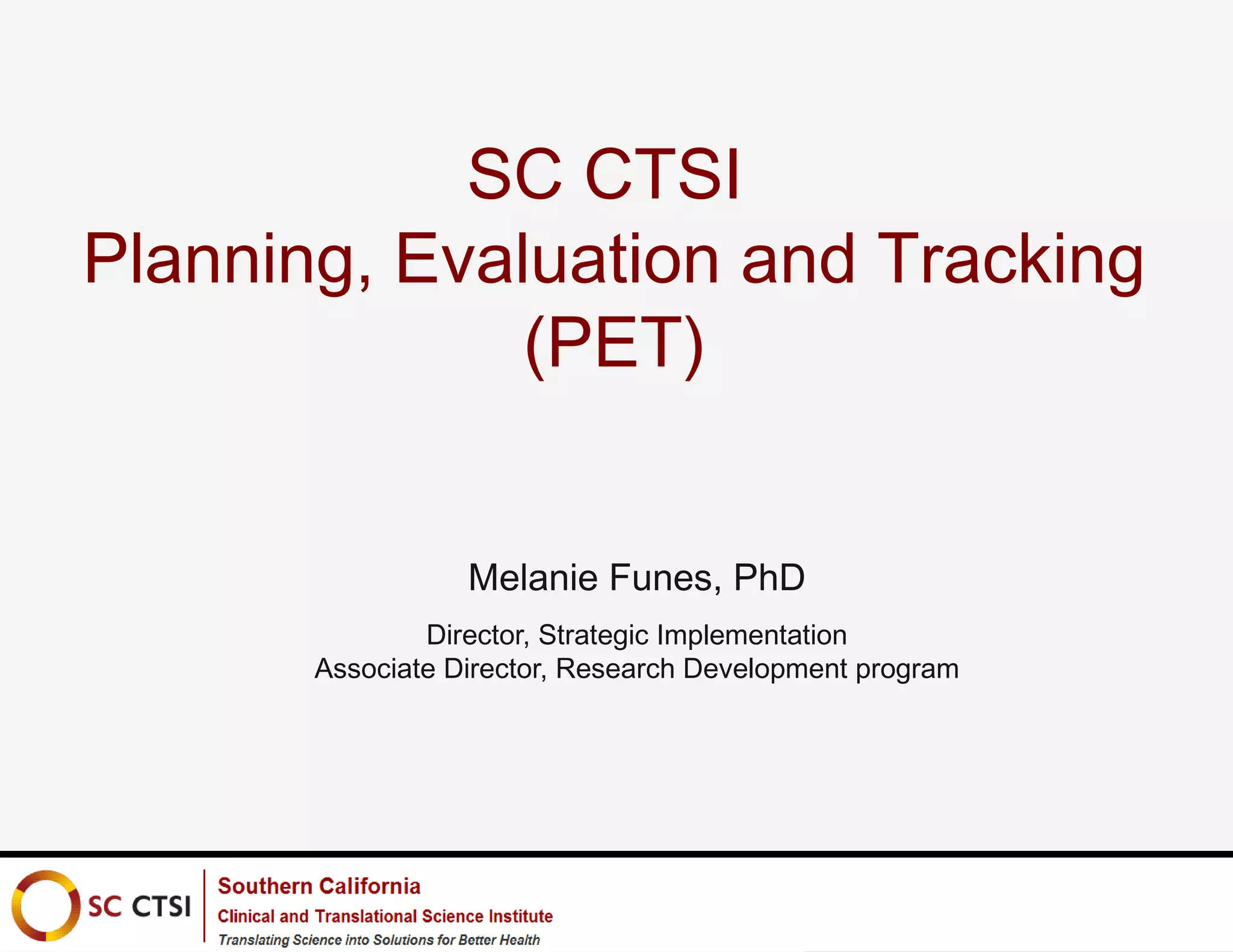 SC CTSI
Planning, Evaluation and Tracking (PET)

Melanie Funes, PhD

Director, Strategic Implementation
Associate Director, Research Development program

SC CTSI

Southern California
Clinical and Translational Science Institute
Translating Science into Solutions for Better Health